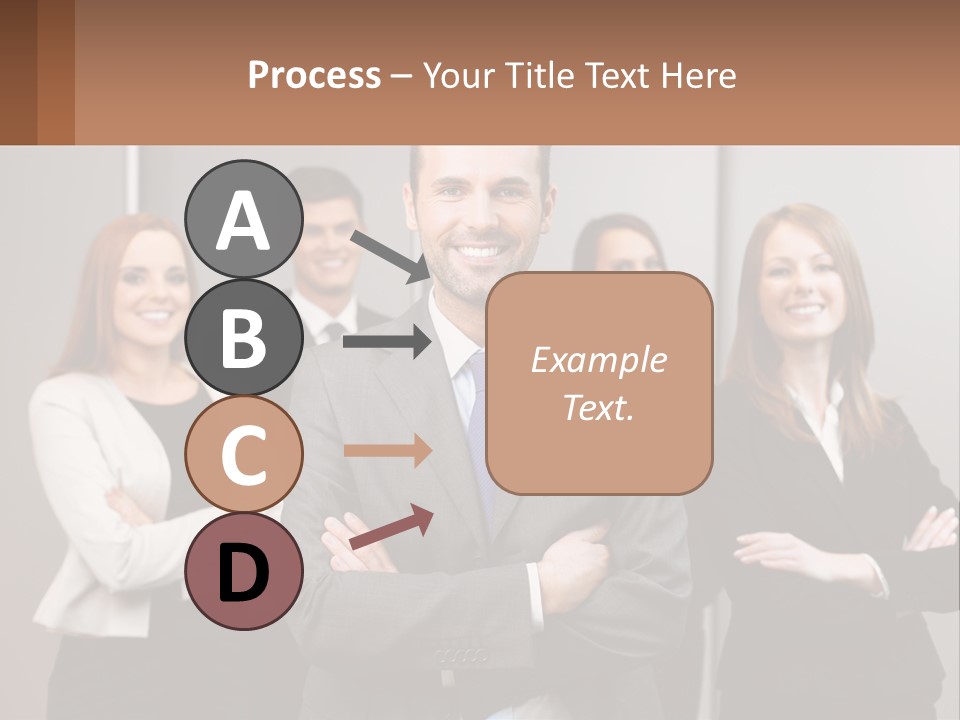 Process – Your Title Text Here

A

B

C

D

Example Text.